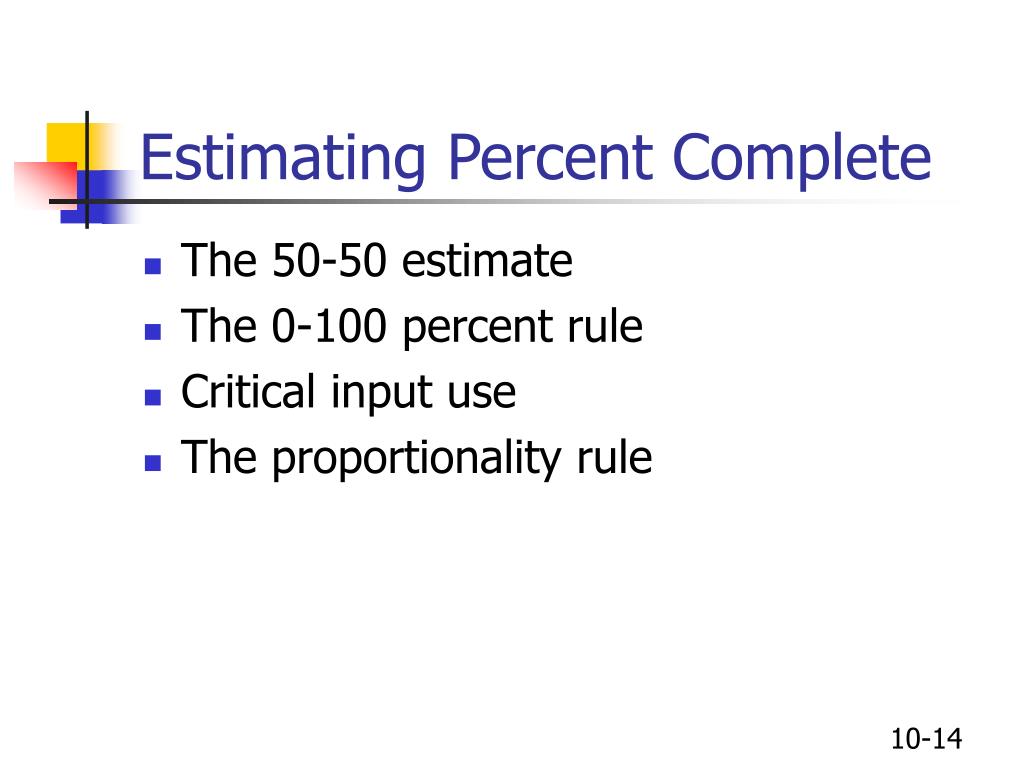 Estimating Percent Complete

- The 50-50 estimate
- The 0-100 percent rule
- Critical input use
- The proportionality rule

10-14